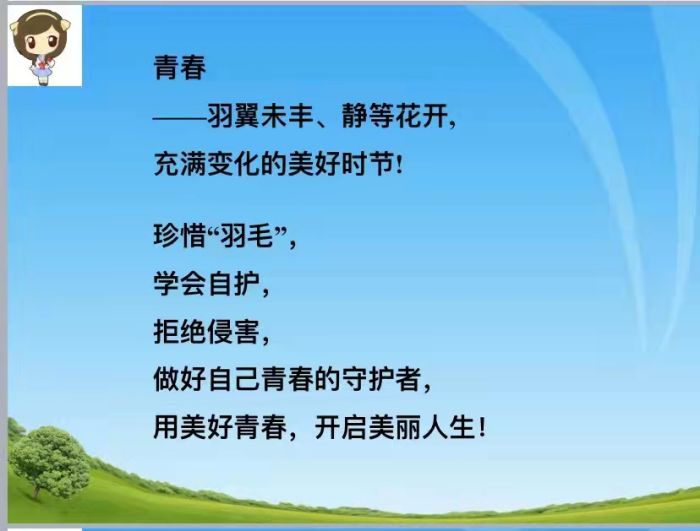 青春
——羽翼未丰、静等花开，
充满变化的美好时节！

珍惜“羽毛”，
学会自护，
拒绝侵害，
做好自己青春的守护者，
用美好青春，开启美丽人生！